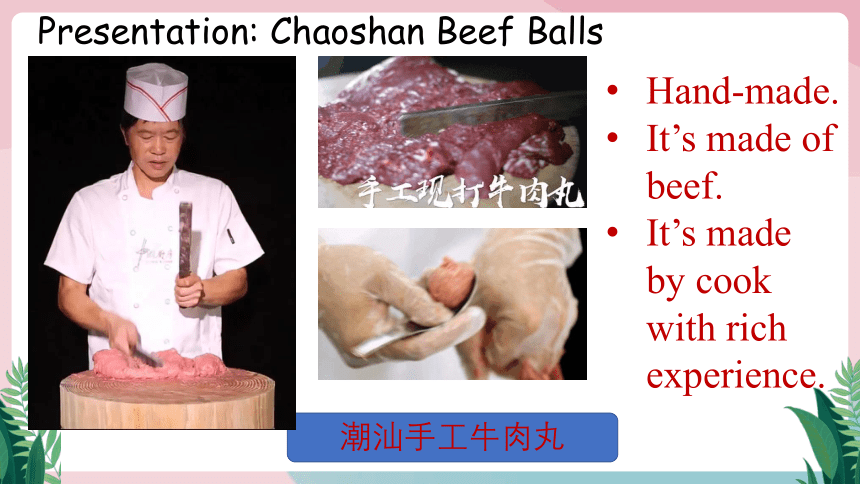 Presentation: Chaoshan Beef Balls

手工现打牛肉丸

- Hand-made.
- It's made of beef.
- It's made by cook with rich experience.

潮汕手工牛肉丸